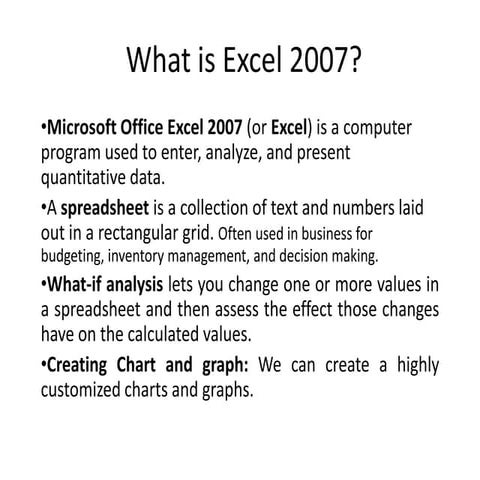 What is Excel 2007?

•Microsoft Office Excel 2007 (or Excel) is a computer program used to enter, analyze, and present quantitative data.

•A spreadsheet is a collection of text and numbers laid out in a rectangular grid. Often used in business for budgeting, inventory management, and decision making.

•What-if analysis lets you change one or more values in a spreadsheet and then assess the effect those changes have on the calculated values.

•Creating Chart and graph: We can create a highly customized charts and graphs.